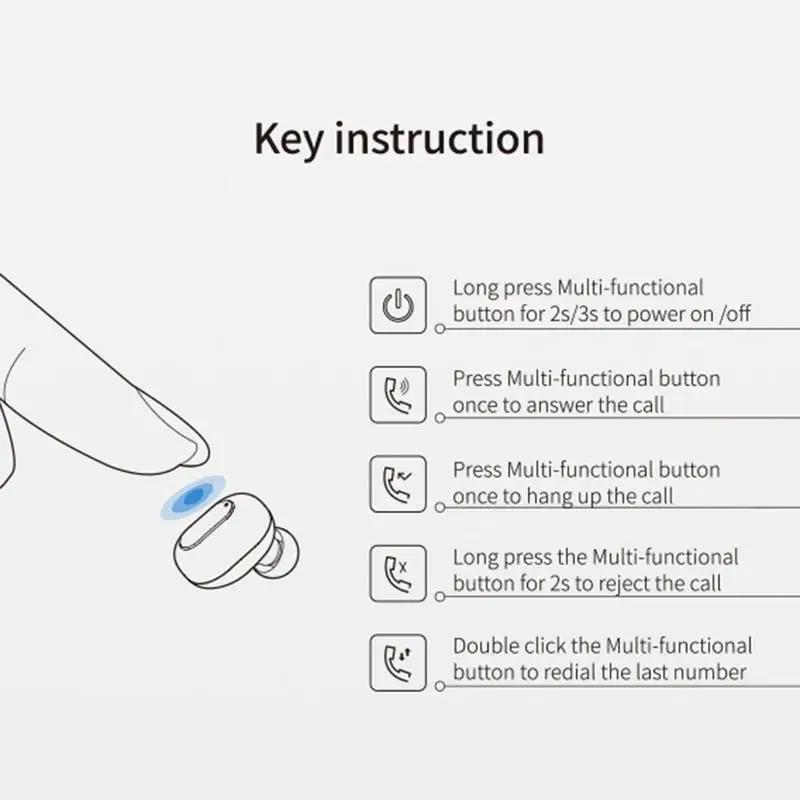 Key instruction

Long press Multi-functional button for 2s/3s to power on /off

Press Multi-functional button once to answer the call

Press Multi-functional button once to hang up the call

Long press the Multi-functional button for 2s to reject the call

Double click the Multi-functional button to redial the last number